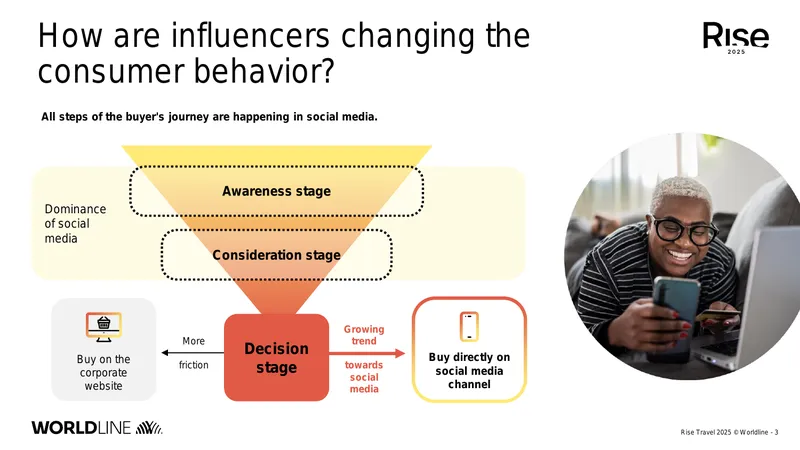 How are influencers changing the consumer behavior?

Rise
2025

All steps of the buyer's journey are happening in social media.

Dominance of social media

Awareness stage

Consideration stage

Buy on the corporate website

More

friction

Decision stage

Growing trend

towards social media

Buy directly on social media channel

WORLDLINE

Rise Travel 2025 © Worldline - 3